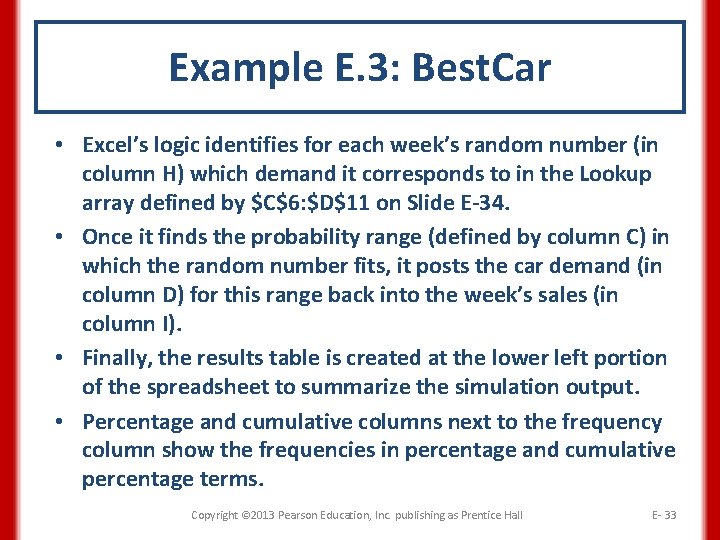 Example E.3: BestCar

• Excel's logic identifies for each week's random number (in column H) which demand it corresponds to in the Lookup array defined by \$C\$6:\$D\$11 on Slide E-34.

• Once it finds the probability range (defined by column C) in which the random number fits, it posts the car demand (in column D) for this range back into the week's sales (in column I).

• Finally, the results table is created at the lower left portion of the spreadsheet to summarize the simulation output.

• Percentage and cumulative columns next to the frequency column show the frequencies in percentage and cumulative percentage terms.

Copyright ©2013 Pearson Education, Inc. publishing as Prentice Hall

E- 33